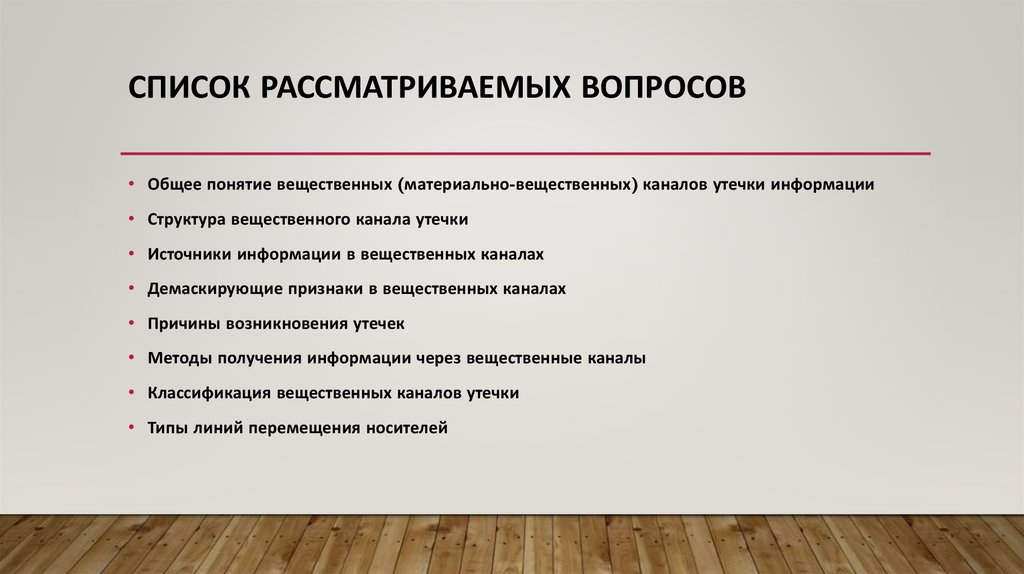 СПИСОК РАССМАТРИВАЕМЫХ ВОПРОСОВ

• Общее понятие вещественных (материально-вещественных) каналов утечки информации
• Структура вещественного канала утечки
• Источники информации в вещественных каналах
• Демаскирующие признаки в вещественных каналах
• Причины возникновения утечек
• Методы получения информации через вещественные каналы
• Классификация вещественных каналов утечки
• Типы линий перемещения носителей